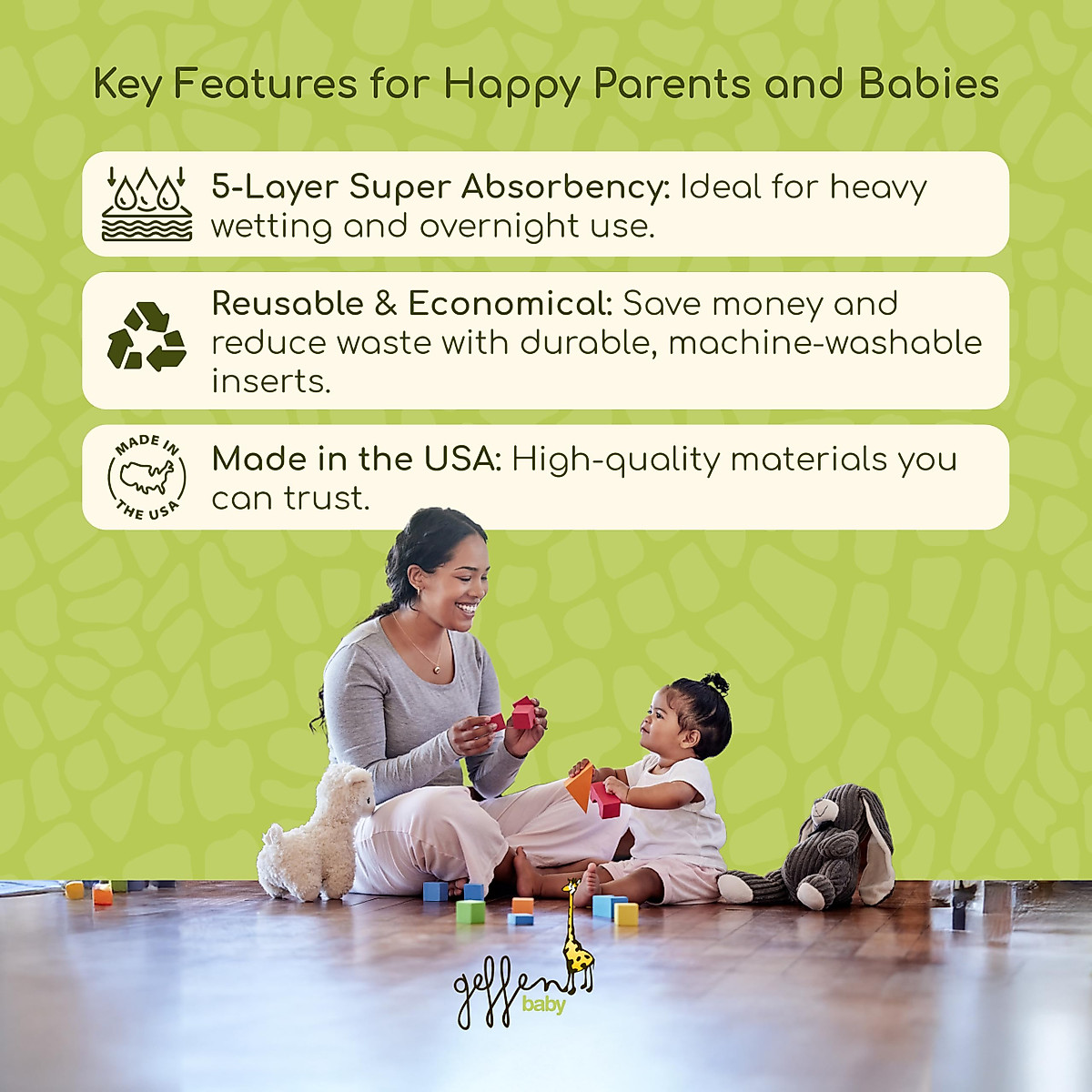 Key Features for Happy Parents and Babies

5-Layer Super Absorbency: Ideal for heavy wetting and overnight use.

Reusable & Economical: Save money and reduce waste with durable, machine-washable inserts.

MADE IN THE USA

Made in the USA: High-quality materials you can trust.

geffen baby